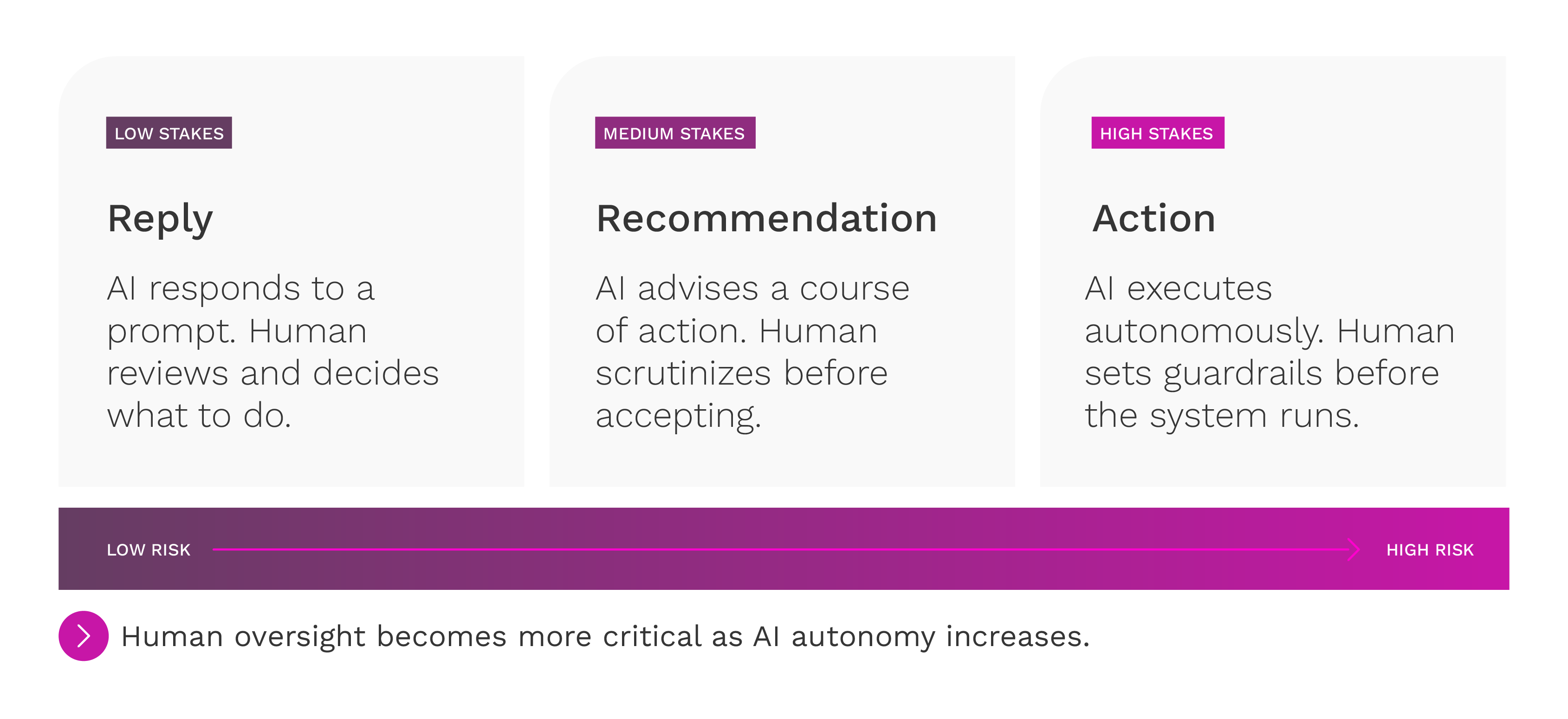 LOW STAKES

Reply

AI responds to a prompt. Human reviews and decides what to do.

MEDIUM STAKES

Recommendation

AI advises a course of action. Human scrutinizes before accepting.

HIGH STAKES

Action

AI executes autonomously. Human sets guardrails before the system runs.

LOW RISK

HIGH RISK

Human oversight becomes more critical as AI autonomy increases.